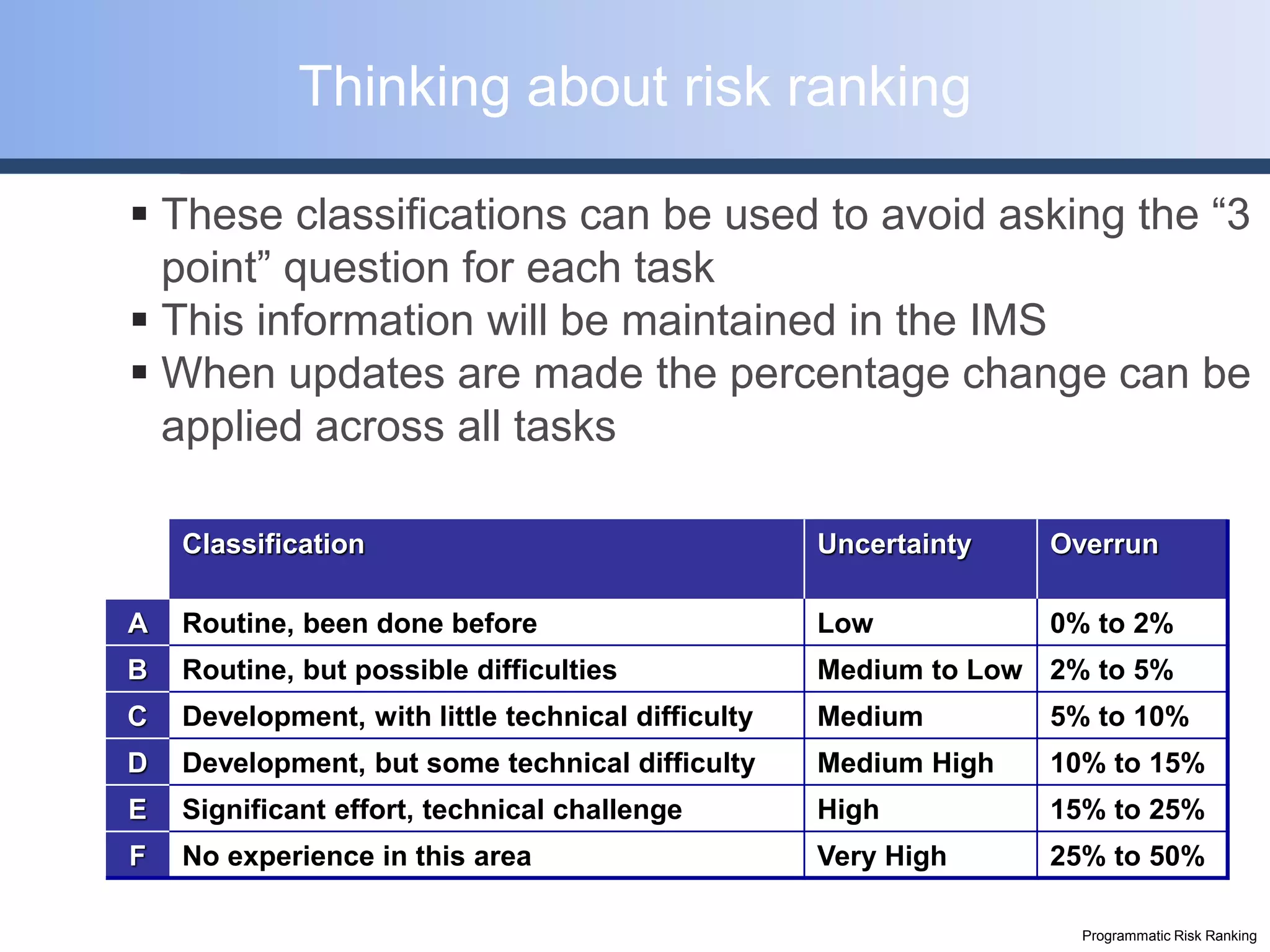 Thinking about risk ranking

▪ These classifications can be used to avoid asking the “3 point” question for each task
▪ This information will be maintained in the IMS
▪ When updates are made the percentage change can be applied across all tasks

| | Classification | Uncertainty | Overrun |
|---|---|---|---|
| A | Routine, been done before | Low | 0% to 2% |
| B | Routine, but possible difficulties | Medium to Low | 2% to 5% |
| C | Development, with little technical difficulty | Medium | 5% to 10% |
| D | Development, but some technical difficulty | Medium High | 10% to 15% |
| E | Significant effort, technical challenge | High | 15% to 25% |
| F | No experience in this area | Very High | 25% to 50% |

Programmatic Risk Ranking